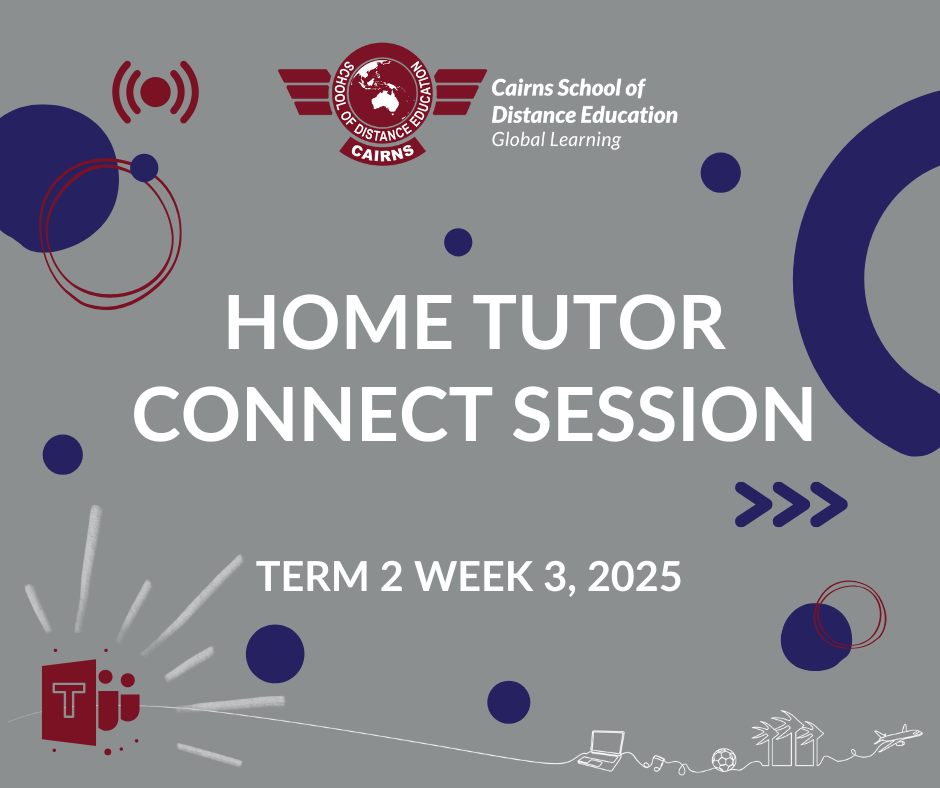 SCHOOL OF DISTANCE EDUCATION
CAIRNS

Cairns School of Distance Education
Global Learning

HOME TUTOR CONNECT SESSION

TERM 2 WEEK 3, 2025

T